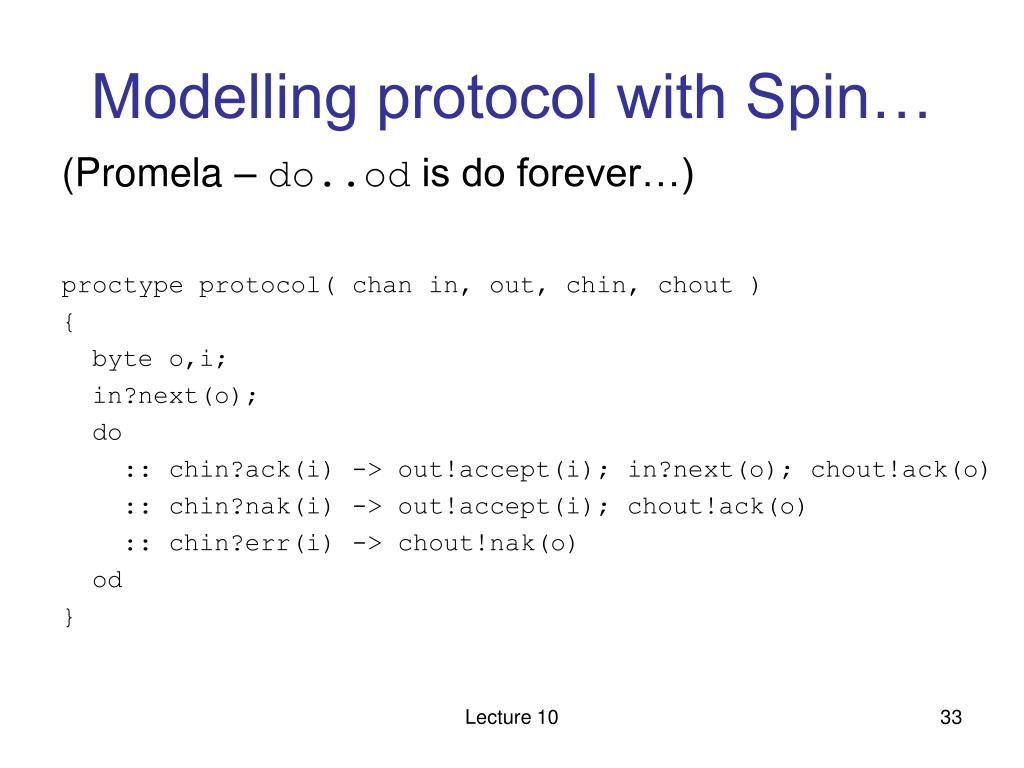 Modelling protocol with Spin…

(Promela – do..od is do forever…)

proctype protocol( chan in, out, chin, chout )
{
  byte o,i;
  in?next(o);
  do
    :: chin?ack(i) -> out!accept(i); in?next(o); chout!ack(o)
    :: chin?nak(i) -> out!accept(i); chout!ack(o)
    :: chin?err(i) -> chout!nak(o)
  od
}

Lecture 10

33